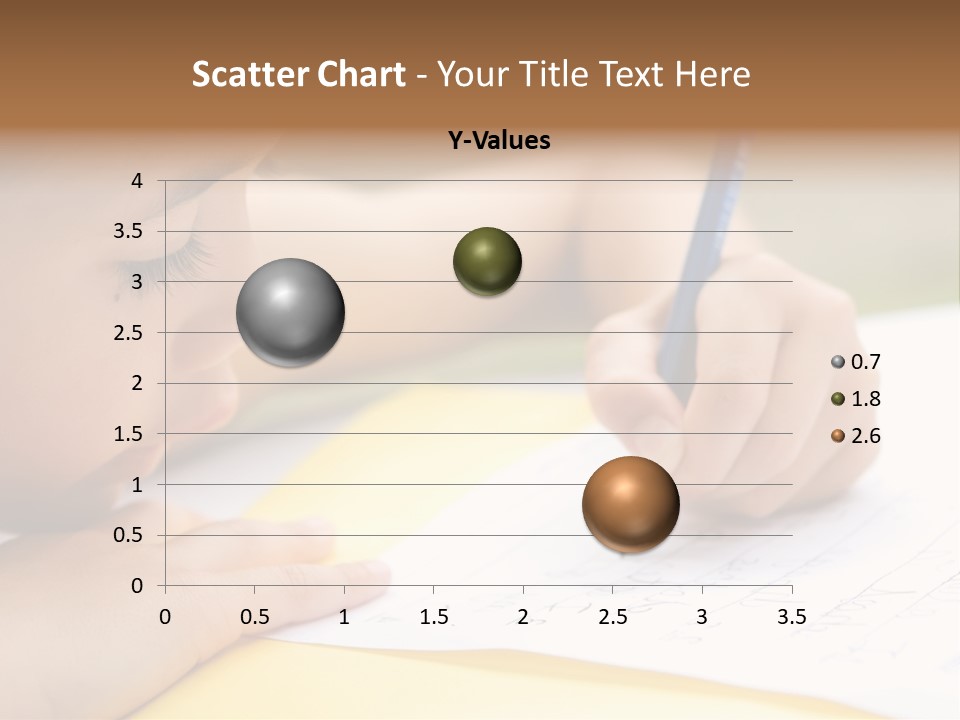 Scatter Chart - Your Title Text Here

Y-Values

4
3.5
3
2.5
2
1.5
1
0.5
0

0 0.5 1 1.5 2 2.5 3 3.5

0.7
1.8
2.6